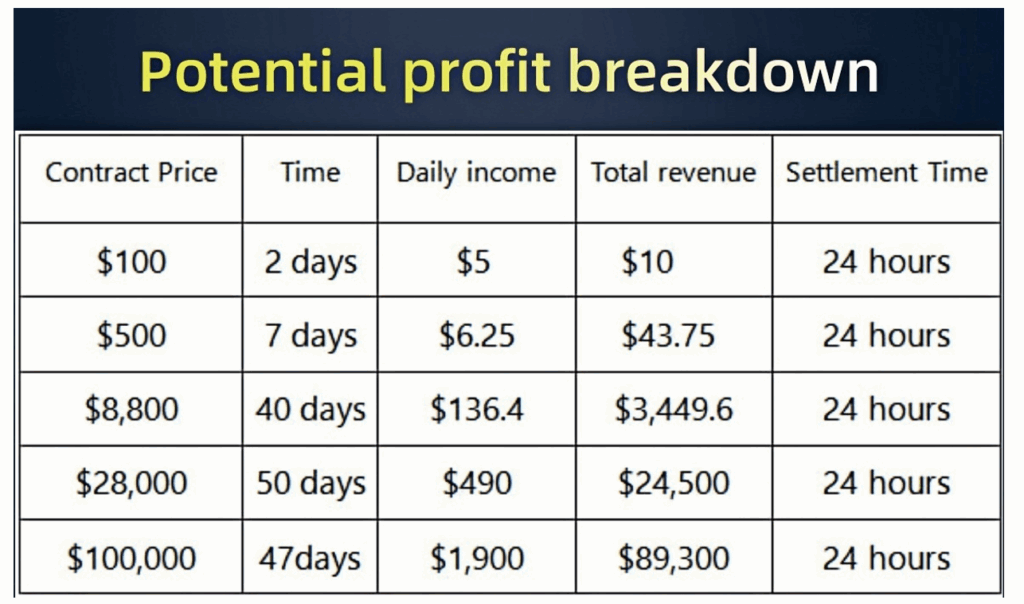 Potential profit breakdown

| Contract Price | Time | Daily income | Total revenue | Settlement Time |
|---|---|---|---|---|
| \$100 | 2 days | \$5 | \$10 | 24 hours |
| \$500 | 7 days | \$6.25 | \$43.75 | 24 hours |
| \$8,800 | 40 days | \$136.4 | \$3,449.6 | 24 hours |
| \$28,000 | 50 days | \$490 | \$24,500 | 24 hours |
| \$100,000 | 47days | \$1,900 | \$89,300 | 24 hours |